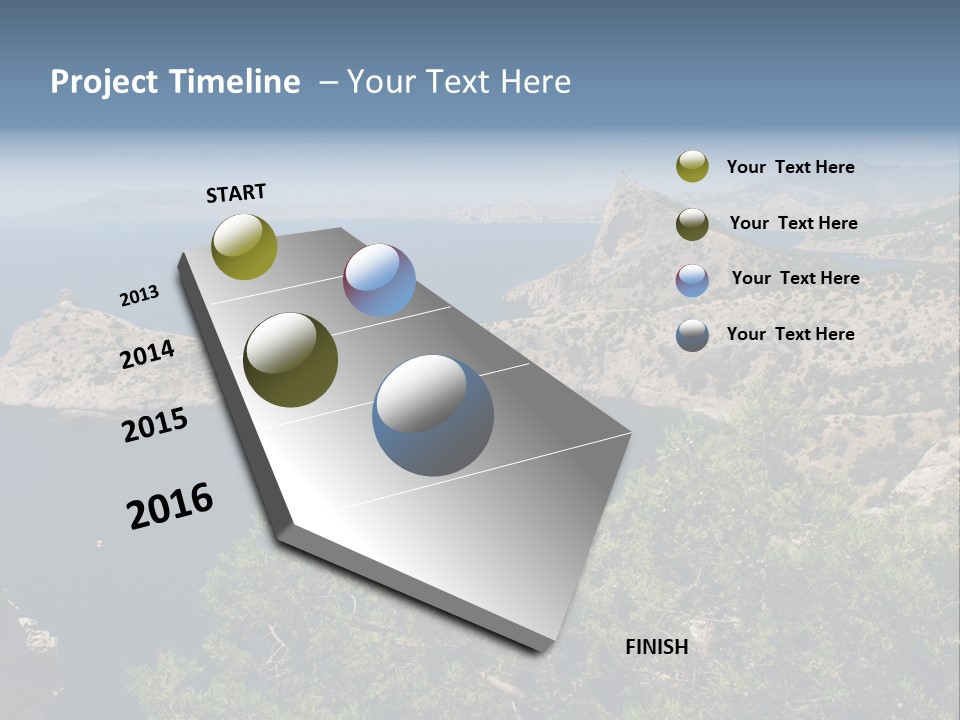 Project Timeline – Your Text Here

START

2013

2014

2015

2016

FINISH

Your Text Here

Your Text Here

Your Text Here

Your Text Here